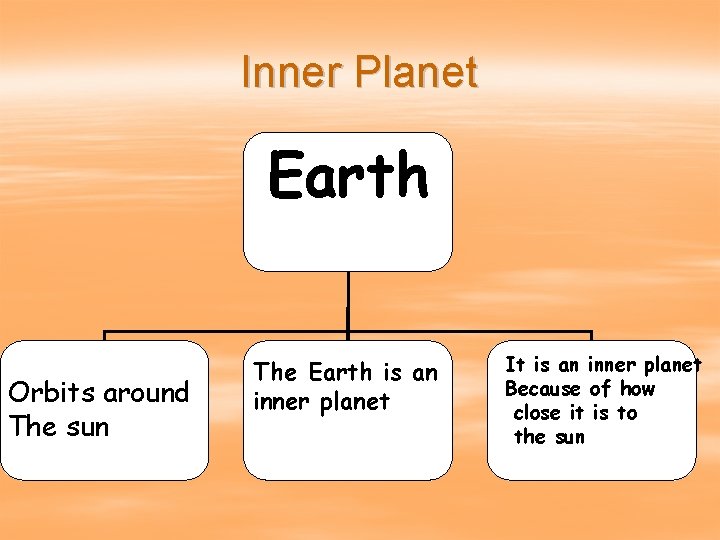 Inner Planet

Earth

Orbits around The sun

The Earth is an inner planet

It is an inner planet Because of how close it is to the sun